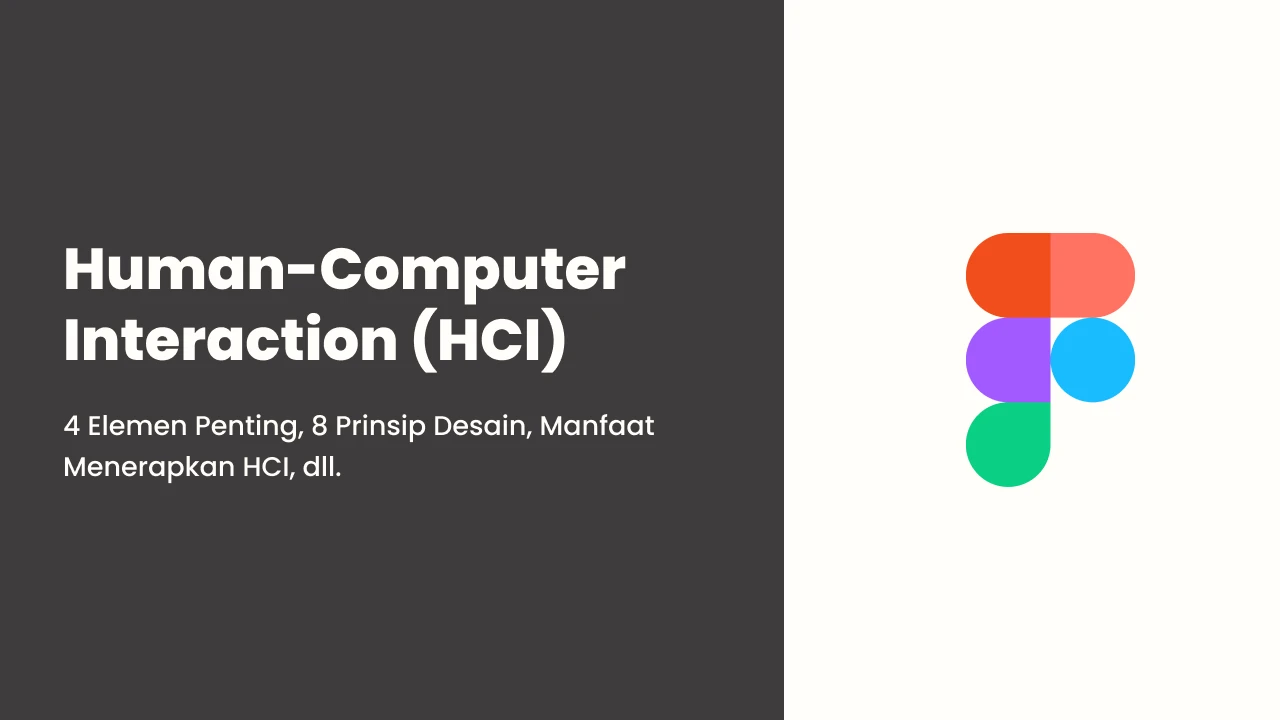 Human-Computer Interaction (HCI)

4 Elemen Penting, 8 Prinsip Desain, Manfaat Menerapkan HCI, dll.